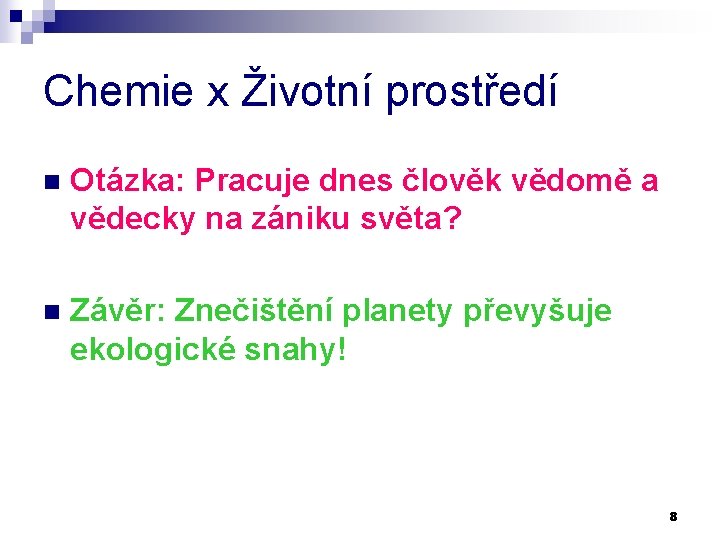 Chemie x Životní prostředí

Otázka: Pracuje dnes člověk vědomě a vědecky na zániku světa?

Závěr: Znečištění planety převyšuje ekologické snahy!

8